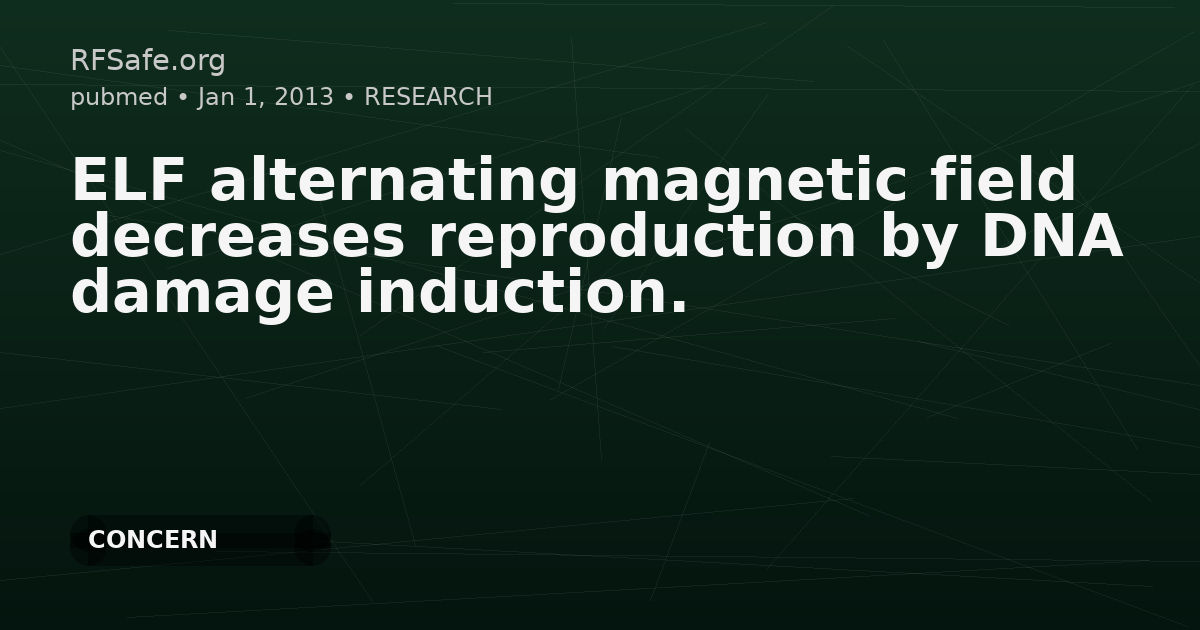 RFSafe.org
pubmed • Jan 1, 2013 • RESEARCH

ELF alternating magnetic field decreases reproduction by DNA damage induction.

CONCERN